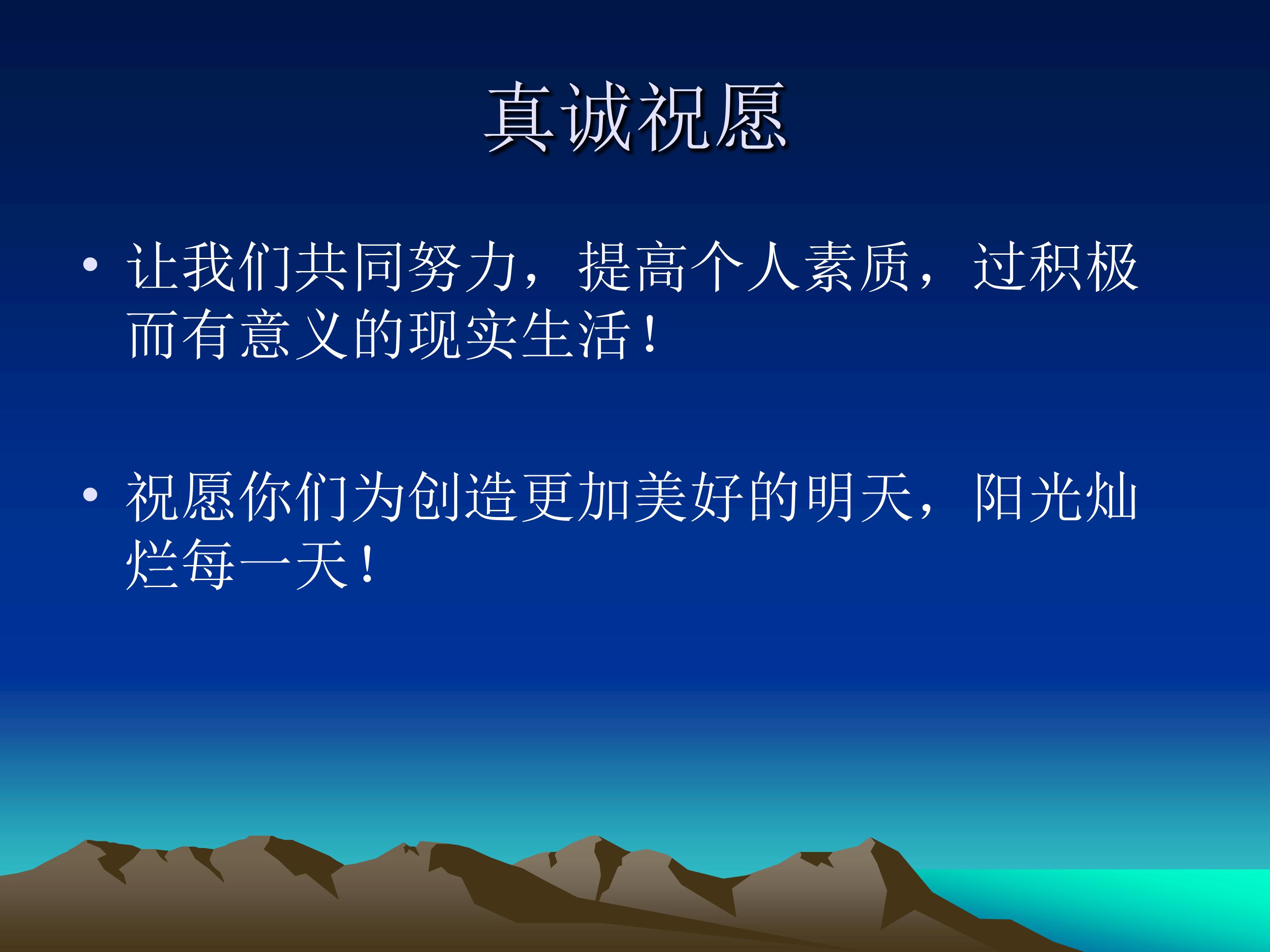 真诚祝愿

• 让我们共同努力，提高个人素质，过积极而有意义的现实生活！

• 祝愿你们为创造更加美好的明天，阳光灿烂每一天！